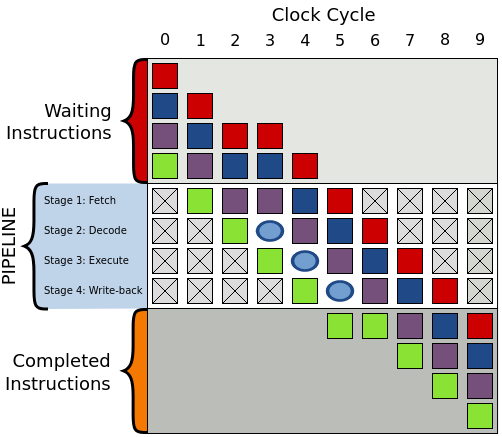 Clock Cycle

0 1 2 3 4 5 6 7 8 9

Waiting Instructions

PIPELINE

Stage 1: Fetch

Stage 2: Decode

Stage 3: Execute

Stage 4: Write-back

Completed Instructions